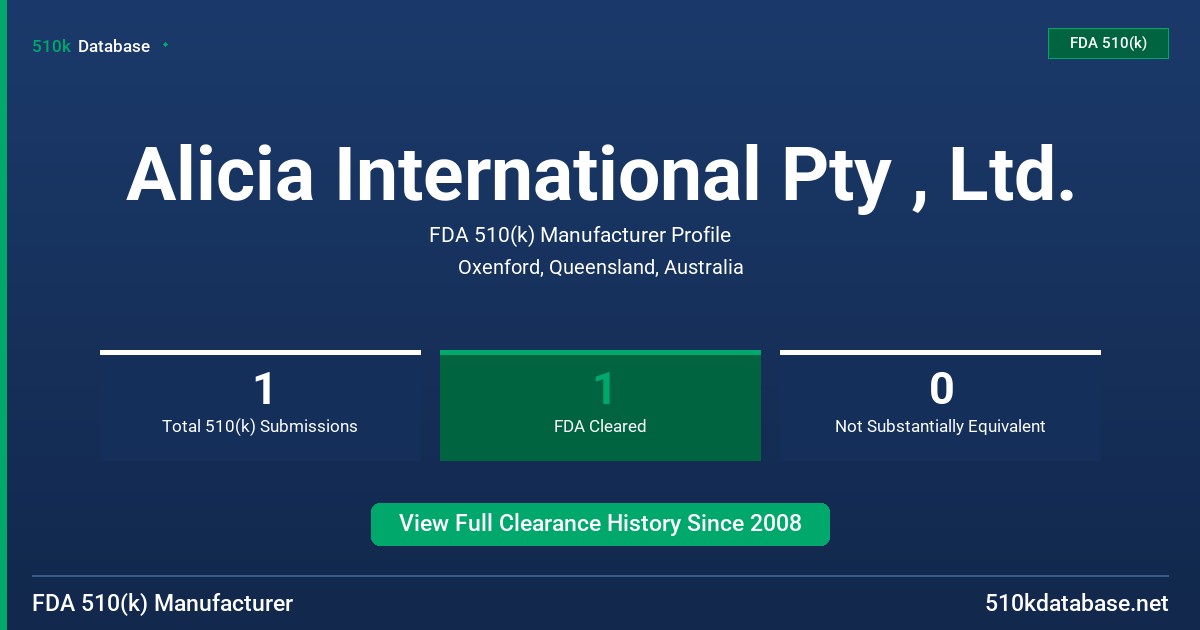 510k Database

FDA 510(k)

Alicia International Pty , Ltd.

FDA 510(k) Manufacturer Profile

Oxenford, Queensland, Australia

1
Total 510(k) Submissions

1
FDA Cleared

0
Not Substantially Equivalent

View Full Clearance History Since 2008

FDA 510(k) Manufacturer

510kdatabase.net